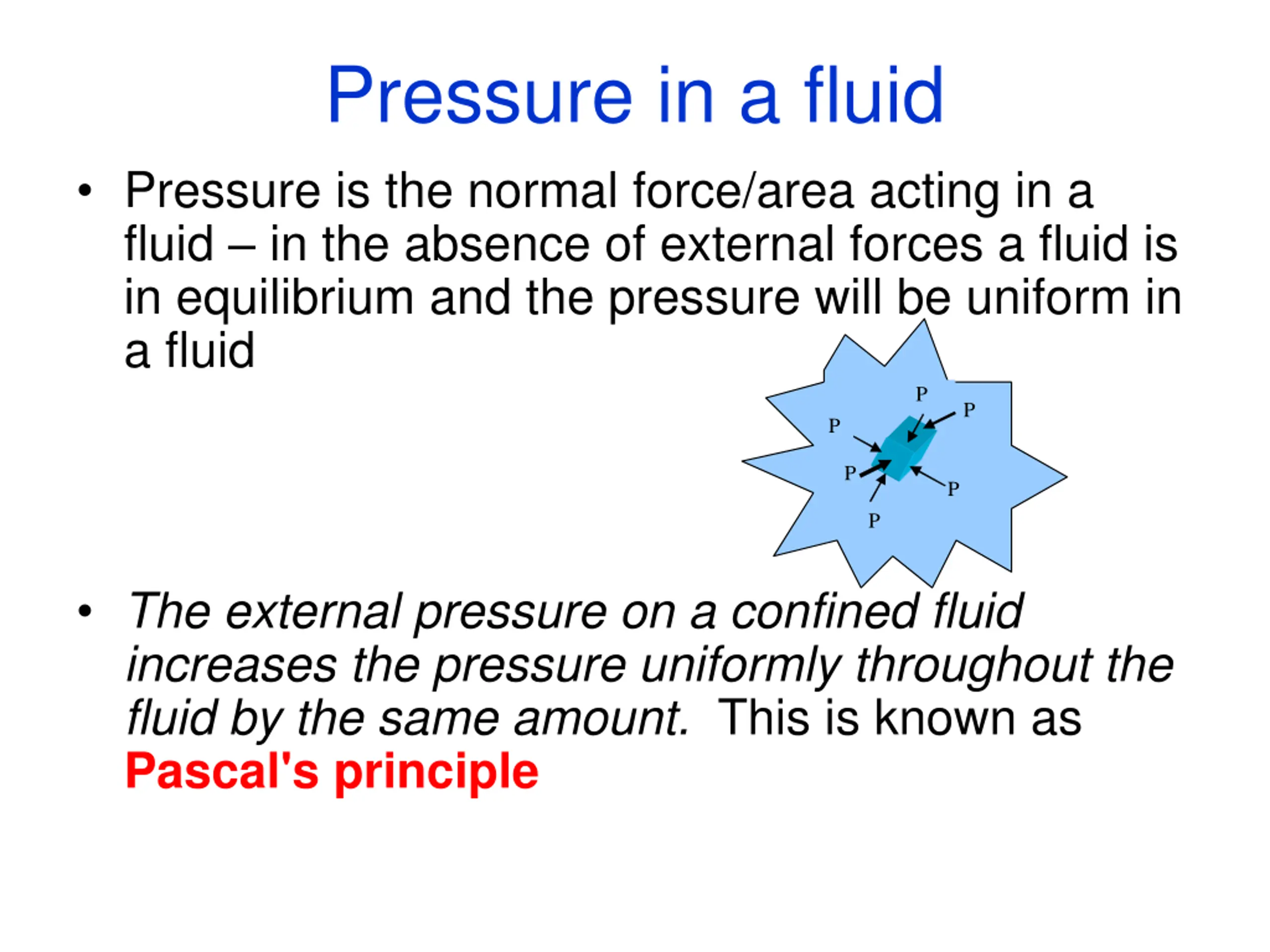 Pressure in a fluid

• Pressure is the normal force/area acting in a fluid – in the absence of external forces a fluid is in equilibrium and the pressure will be uniform in a fluid

P
P
P
P
P
P

• The external pressure on a confined fluid increases the pressure uniformly throughout the fluid by the same amount. This is known as Pascal's principle